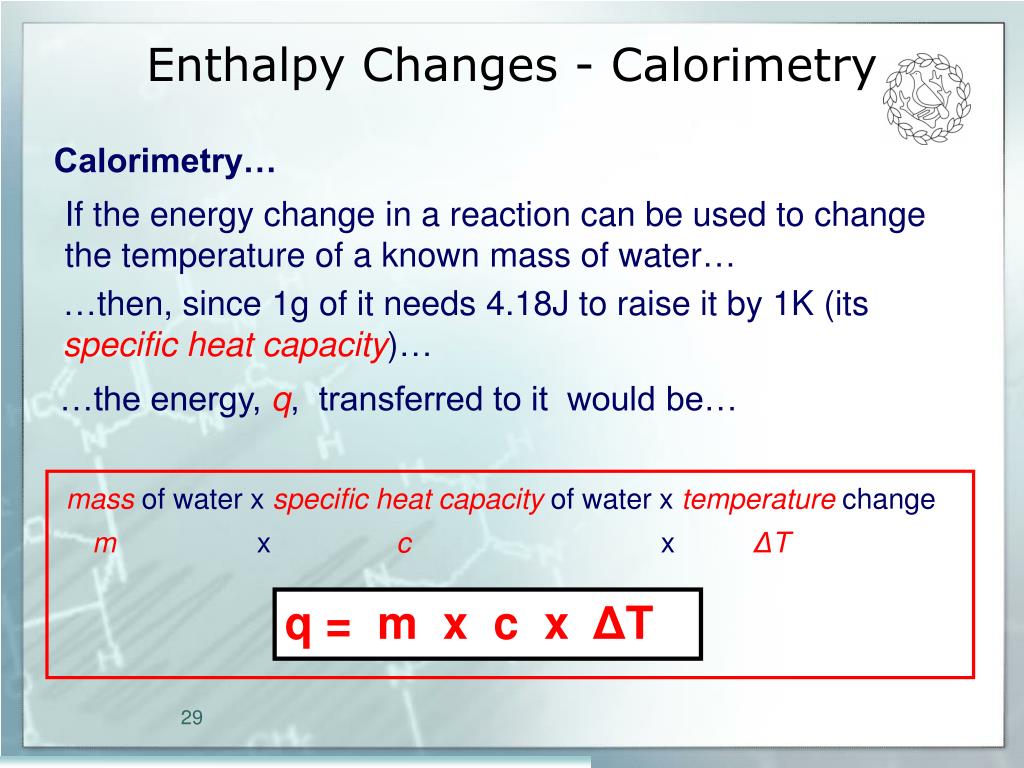 Enthalpy Changes - Calorimetry

Calorimetry…

If the energy change in a reaction can be used to change the temperature of a known mass of water…

…then, since 1g of it needs 4.18J to raise it by 1K (its specific heat capacity)…

…the energy, q, transferred to it would be…

mass of water x specific heat capacity of water x temperature change

m x c x ΔT

q = m x c x ΔT

29